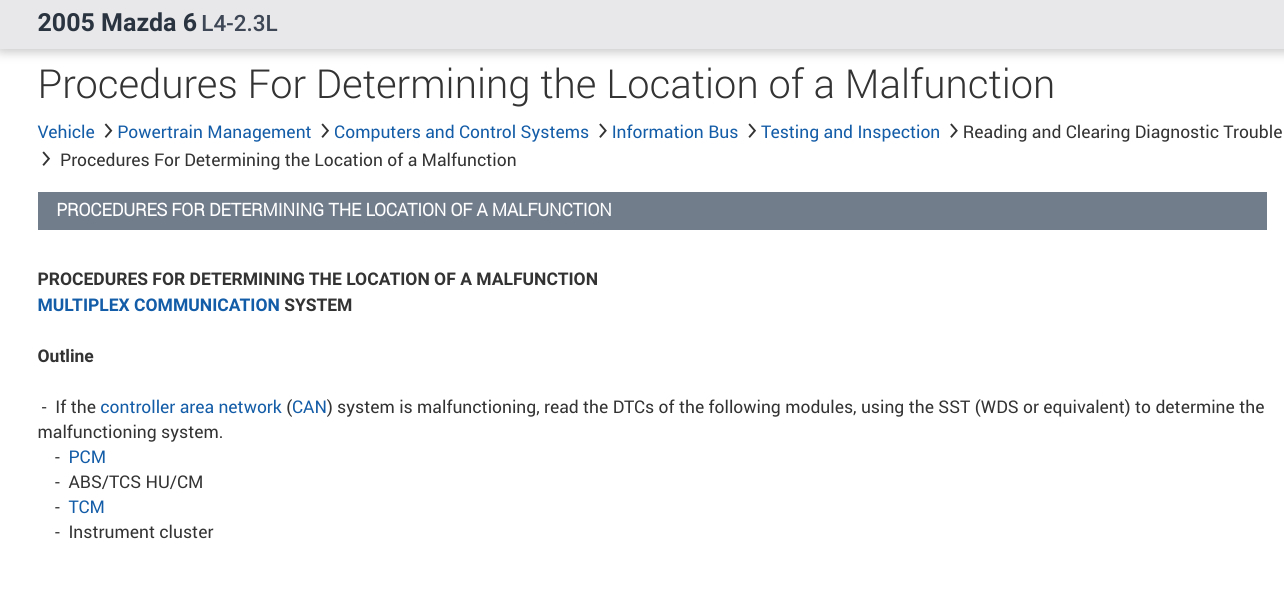 2005 Mazda 6 L4-2.3L

Procedures For Determining the Location of a Malfunction

Vehicle > Powertrain Management > Computers and Control Systems > Information Bus > Testing and Inspection > Reading and Clearing Diagnostic Trouble > Procedures For Determining the Location of a Malfunction

PROCEDURES FOR DETERMINING THE LOCATION OF A MALFUNCTION

PROCEDURES FOR DETERMINING THE LOCATION OF A MALFUNCTION
MULTIPLEX COMMUNICATION SYSTEM

Outline

- If the controller area network (CAN) system is malfunctioning, read the DTCs of the following modules, using the SST (WDS or equivalent) to determine the malfunctioning system.
- PCM
- ABS/TCS HU/CM
- TCM
- Instrument cluster